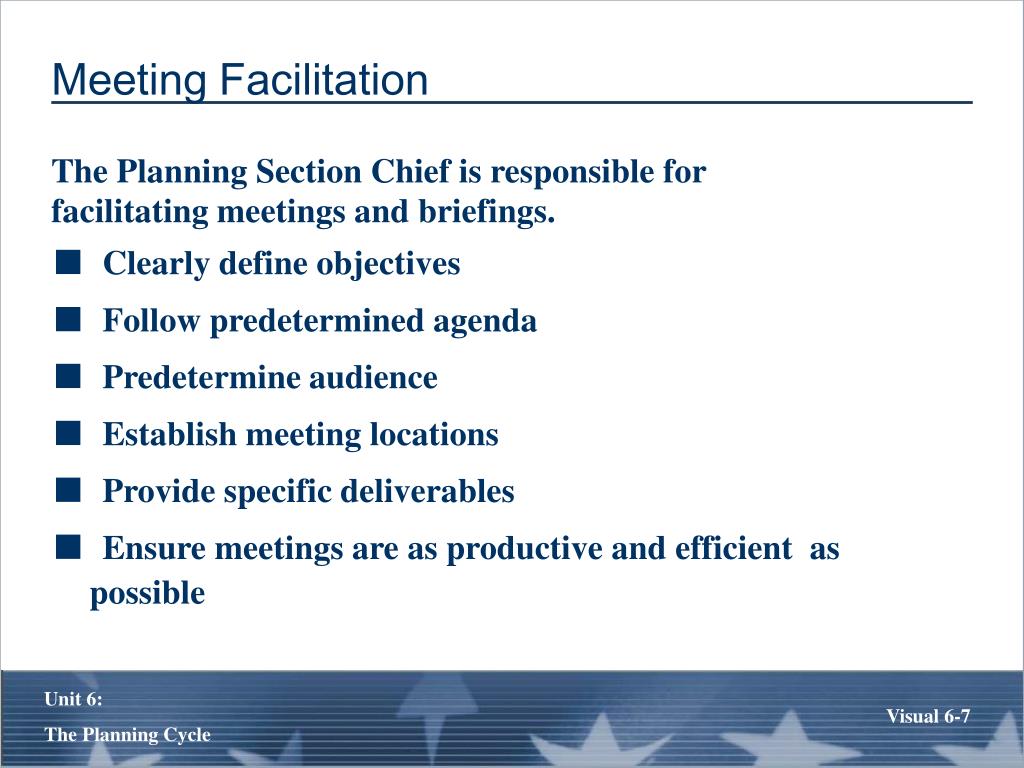 Meeting Facilitation

The Planning Section Chief is responsible for facilitating meetings and briefings.

■ Clearly define objectives
■ Follow predetermined agenda
■ Predetermine audience
■ Establish meeting locations
■ Provide specific deliverables
■ Ensure meetings are as productive and efficient as possible

Unit 6:
The Planning Cycle

Visual 6-7